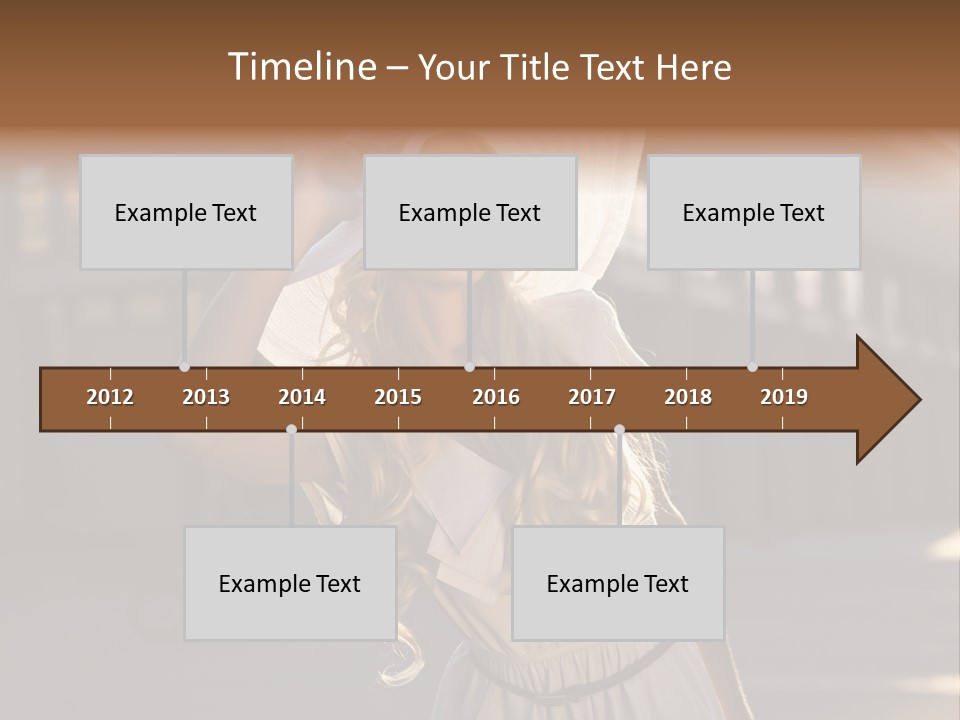 Timeline – Your Title Text Here

Example Text

Example Text

Example Text

2012
2013
2014
2015
2016
2017
2018
2019

Example Text

Example Text